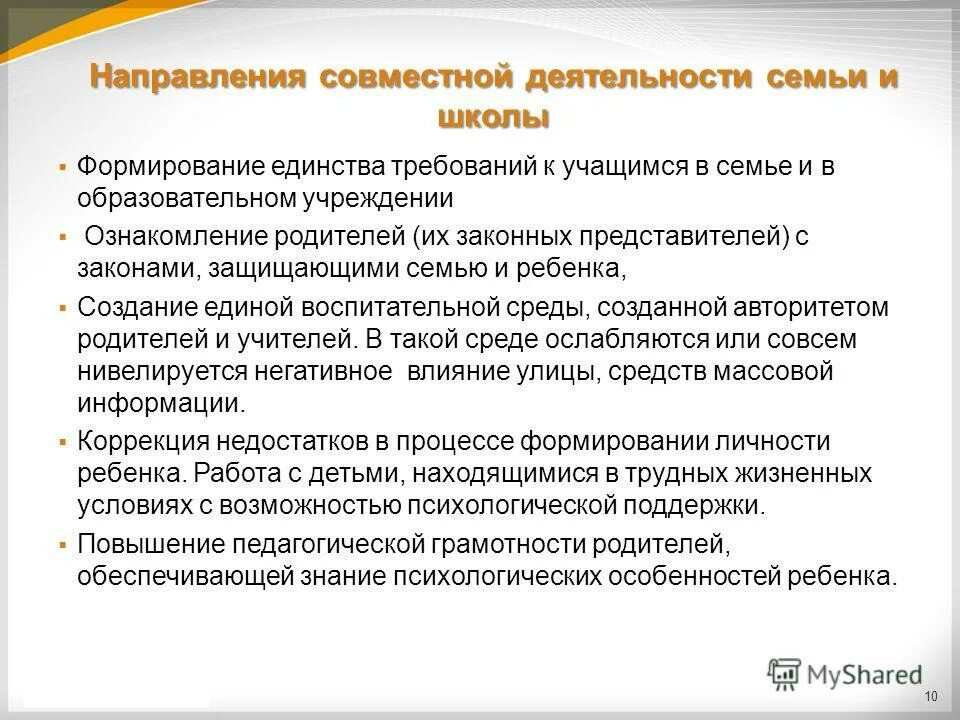 Направления совместной деятельности семьи и школы

▪ Формирование единства требований к учащимся в семье и в образовательном учреждении

▪ Ознакомление родителей (их законных представителей) с законами, защищающими семью и ребенка,

▪ Создание единой воспитательной среды, созданной авторитетом родителей и учителей. В такой среде ослабляются или совсем нивелируется негативное влияние улицы, средств массовой информации.

▪ Коррекция недостатков в процессе формировании личности ребенка. Работа с детьми, находящимися в трудных жизненных условиях с возможностью психологической поддержки.

▪ Повышение педагогической грамотности родителей, обеспечивающей знание психологических особенностей ребенка.

MyShared

10